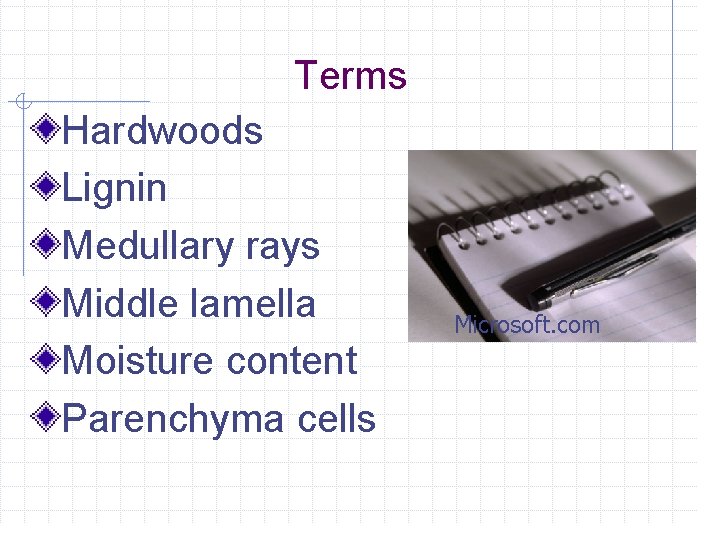 Terms

Hardwoods
Lignin
Medullary rays
Middle lamella
Moisture content
Parenchyma cells

Microsoft.com